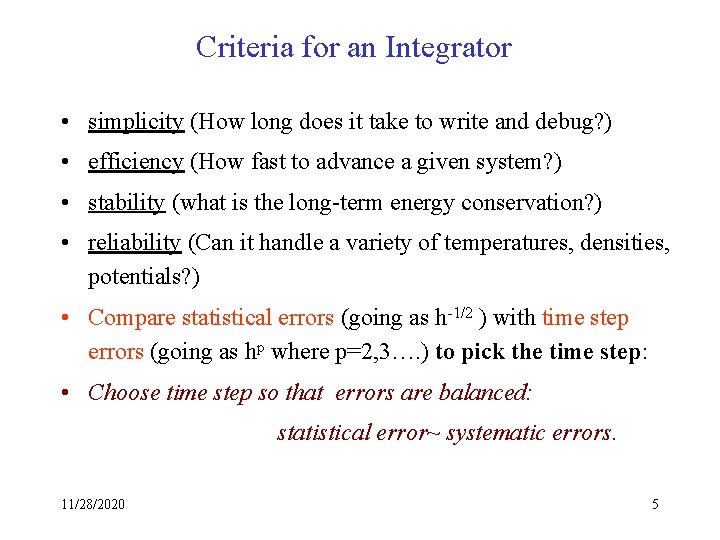 Criteria for an Integrator

• simplicity (How long does it take to write and debug?)
• efficiency (How fast to advance a given system?)
• stability (what is the long-term energy conservation?)
• reliability (Can it handle a variety of temperatures, densities, potentials?)
• Compare statistical errors (going as $h^{-1/2}$ ) with time step errors (going as $h^p$ where p=2,3….) to pick the time step:
• Choose time step so that errors are balanced:

statistical error~ systematic errors.

11/28/2020

5